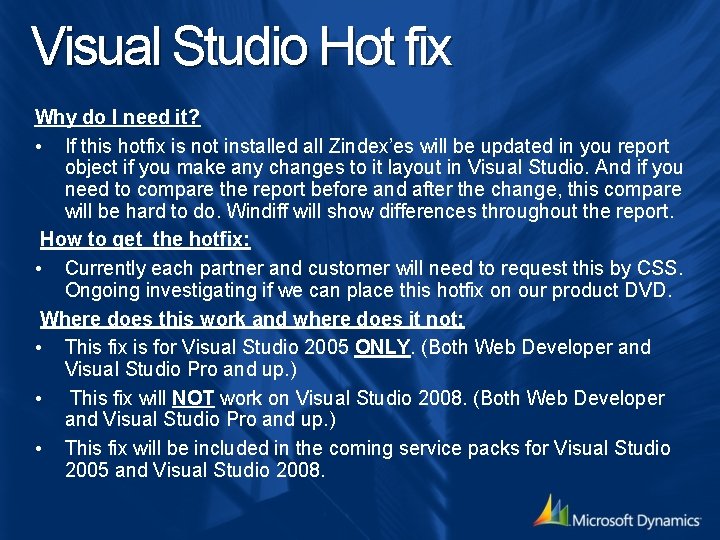 Visual Studio Hot fix

Why do I need it?

• If this hotfix is not installed all Zindex'es will be updated in you report object if you make any changes to it layout in Visual Studio. And if you need to compare the report before and after the change, this compare will be hard to do. Windiff will show differences throughout the report.

How to get the hotfix:

• Currently each partner and customer will need to request this by CSS. Ongoing investigating if we can place this hotfix on our product DVD.

Where does this work and where does it not:

• This fix is for Visual Studio 2005 ONLY. (Both Web Developer and Visual Studio Pro and up.)

• This fix will NOT work on Visual Studio 2008. (Both Web Developer and Visual Studio Pro and up.)

• This fix will be included in the coming service packs for Visual Studio 2005 and Visual Studio 2008.

Microsoft Dynamics